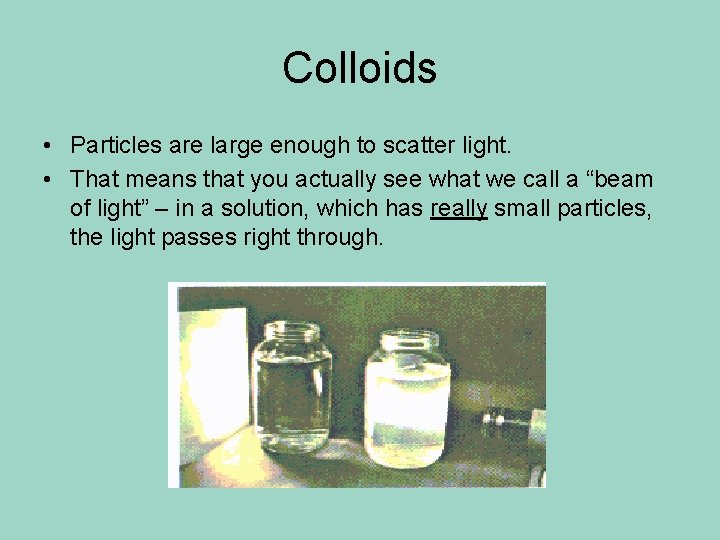 Colloids

• Particles are large enough to scatter light.
• That means that you actually see what we call a “beam of light” – in a solution, which has really small particles, the light passes right through.